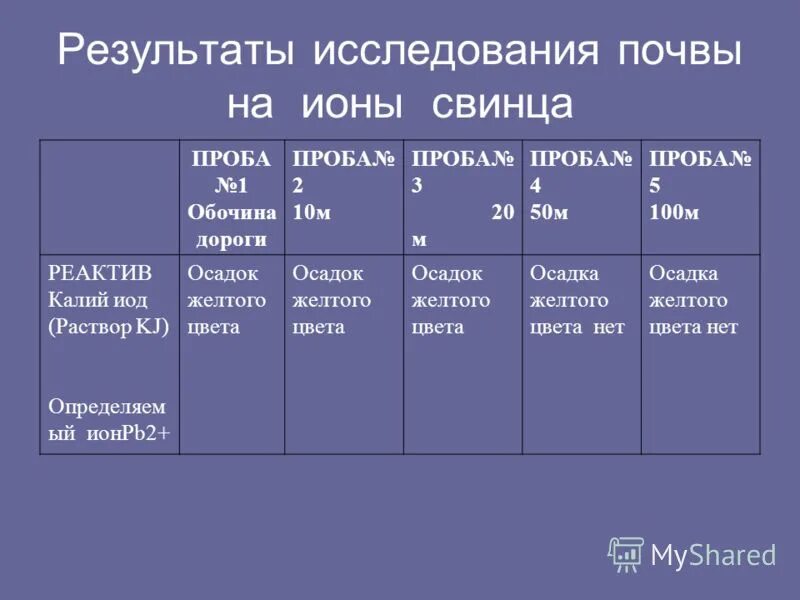 Результаты исследования почвы на ионы свинца

| | ПРОБА №1 Обочина дороги | ПРОБА№ 2 10м | ПРОБА№ 3 20 м | ПРОБА№ 4 50м | ПРОБА№ 5 100м |
|---|---|---|---|---|---|
| РЕАКТИВ Калий иод (Раствор KJ) Определяемый ионPb2+ | Осадок желтого цвета | Осадок желтого цвета | Осадок желтого цвета | Осадка желтого цвета нет | Осадка желтого цвета нет |

MyShared